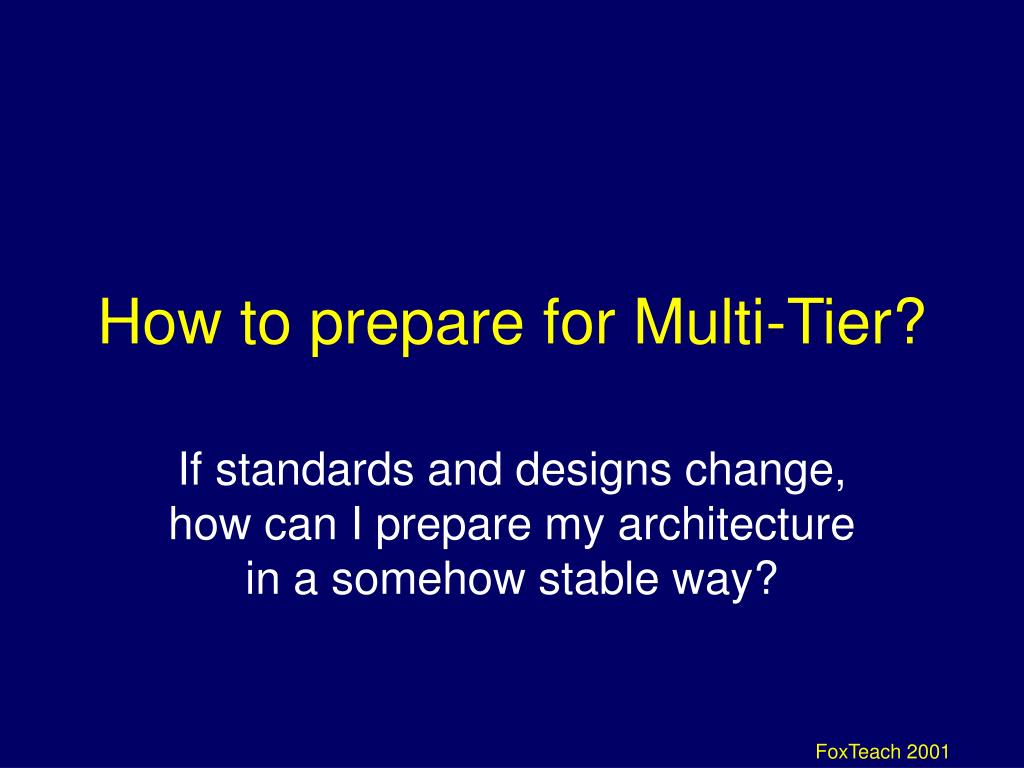 How to prepare for Multi-Tier?

If standards and designs change, how can I prepare my architecture in a somehow stable way?

FoxTeach 2001